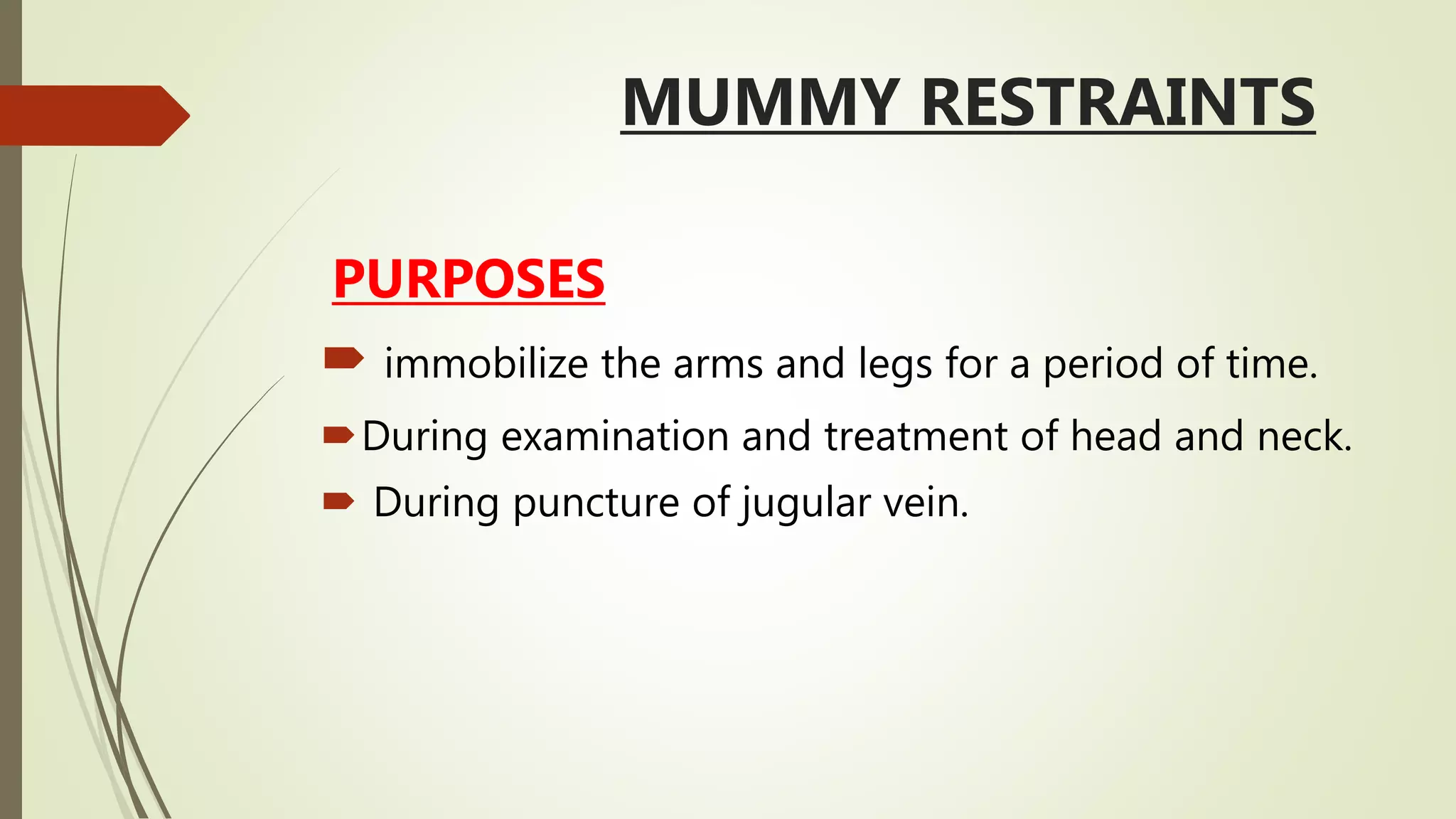 MUMMY RESTRAINTS

PURPOSES

immobilize the arms and legs for a period of time.

During examination and treatment of head and neck.

During puncture of jugular vein.